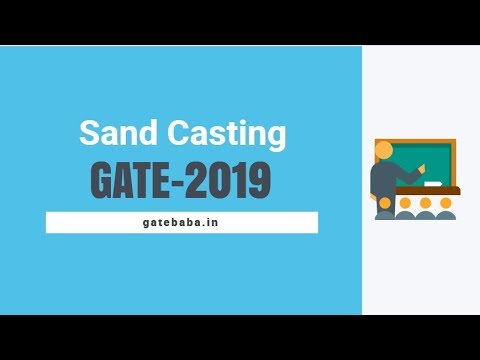 Sand Casting

GATE-2019

gatebaba.in